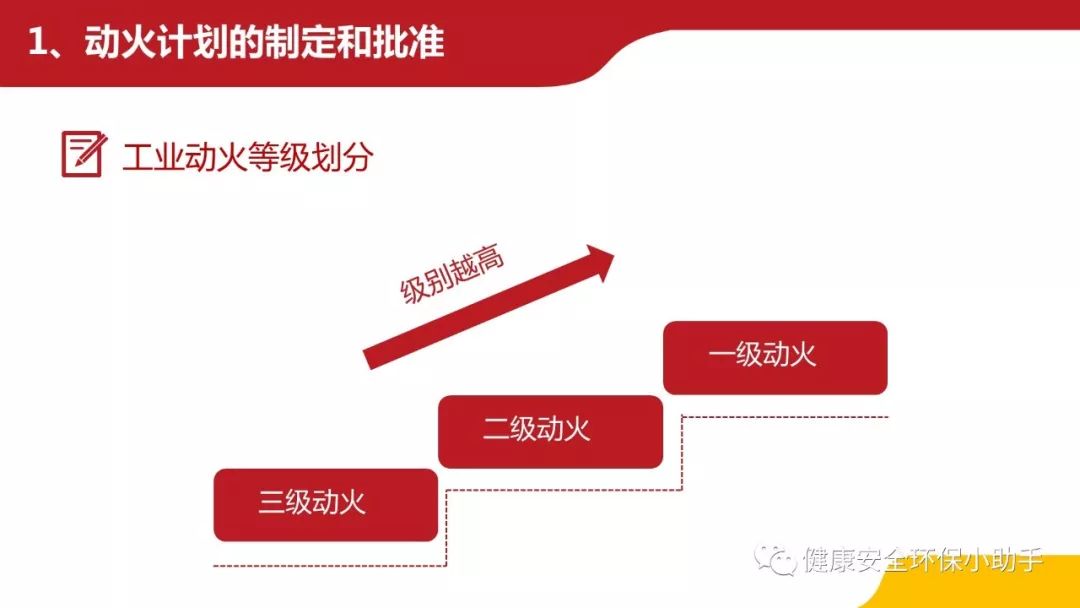 1、动火计划的制定和批准

工业动火等级划分

级别越高

一级动火

二级动火

三级动火

健康安全环保小助手